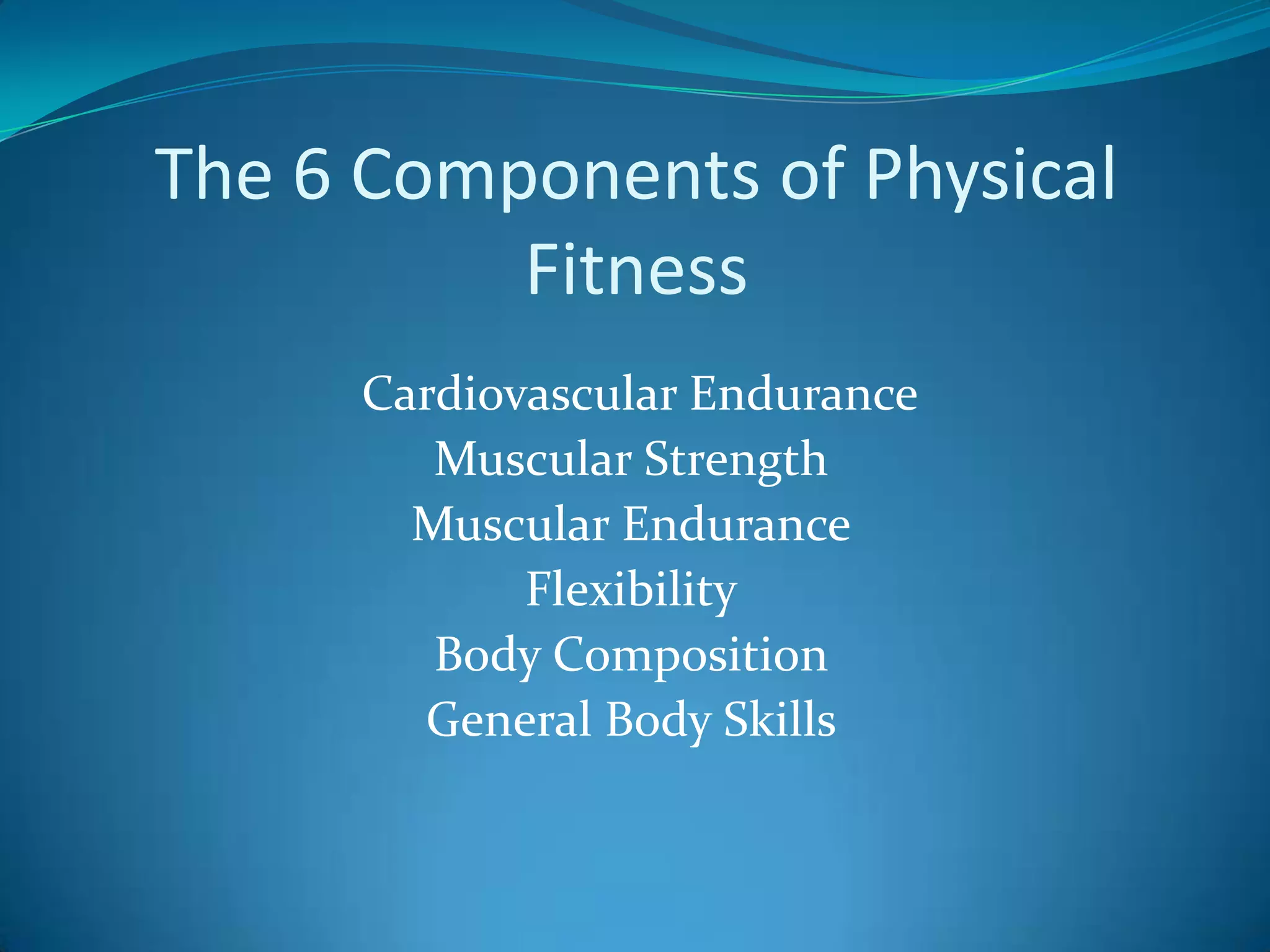 The 6 Components of Physical Fitness

Cardiovascular Endurance
Muscular Strength
Muscular Endurance
Flexibility
Body Composition
General Body Skills